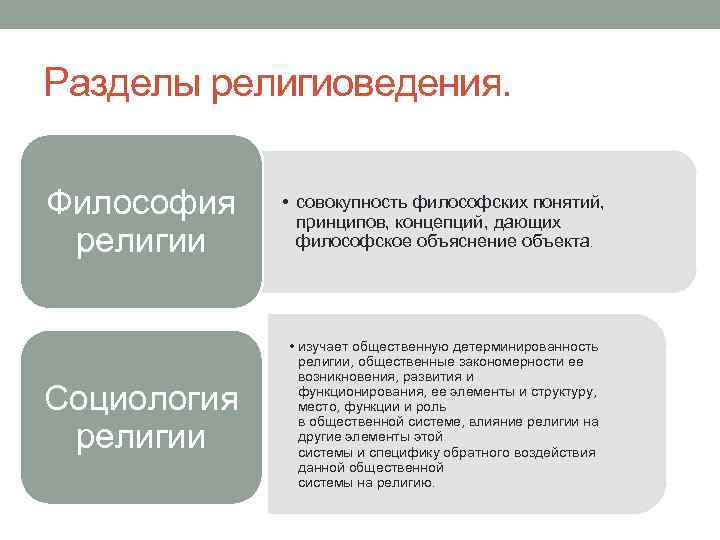 Разделы религиоведения.

Философия религии

• совокупность философских понятий, принципов, концепций, дающих философское объяснение объекта.

Социология религии

• изучает общественную детерминированность религии, общественные закономерности ее возникновения, развития и функционирования, ее элементы и структуру, место, функции и роль в общественной системе, влияние религии на другие элементы этой системы и специфику обратного воздействия данной общественной системы на религию.